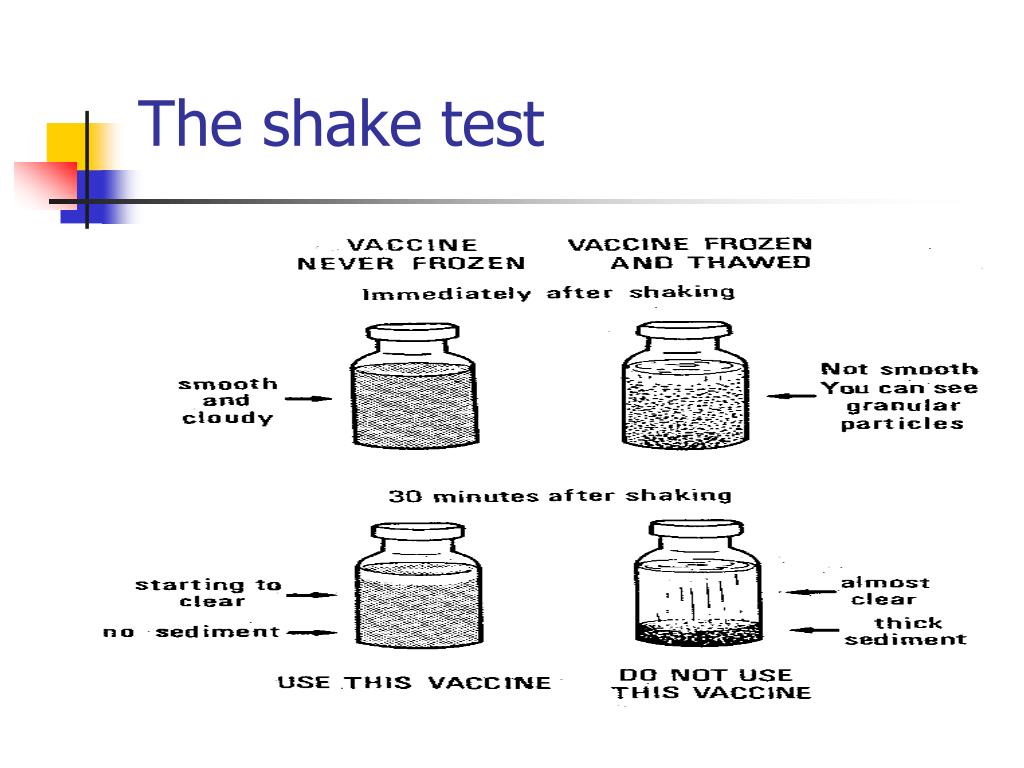 The shake test

VACCINE NEVER FROZEN

VACCINE FROZEN AND THAWED

Immediately after shaking

smooth and cloudy

Not smooth You can see granular particles

30 minutes after shaking

starting to clear

no sediment

almost clear

thick sediment

USE THIS VACCINE

DO NOT USE THIS VACCINE